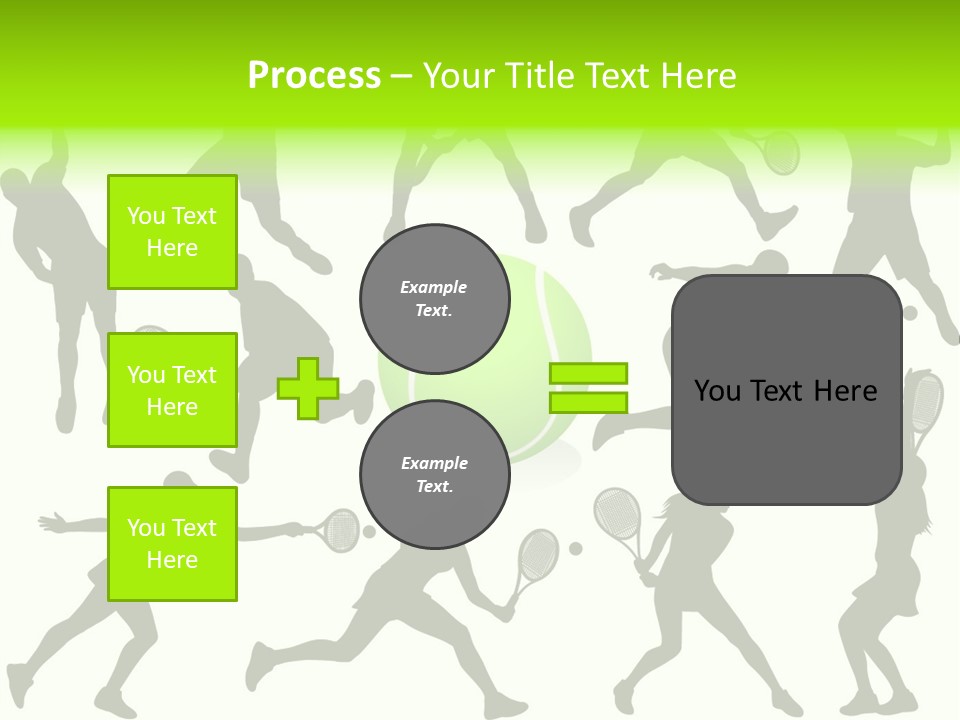 Process – Your Title Text Here

You Text Here

You Text Here

You Text Here

Example Text.

Example Text.

You Text Here